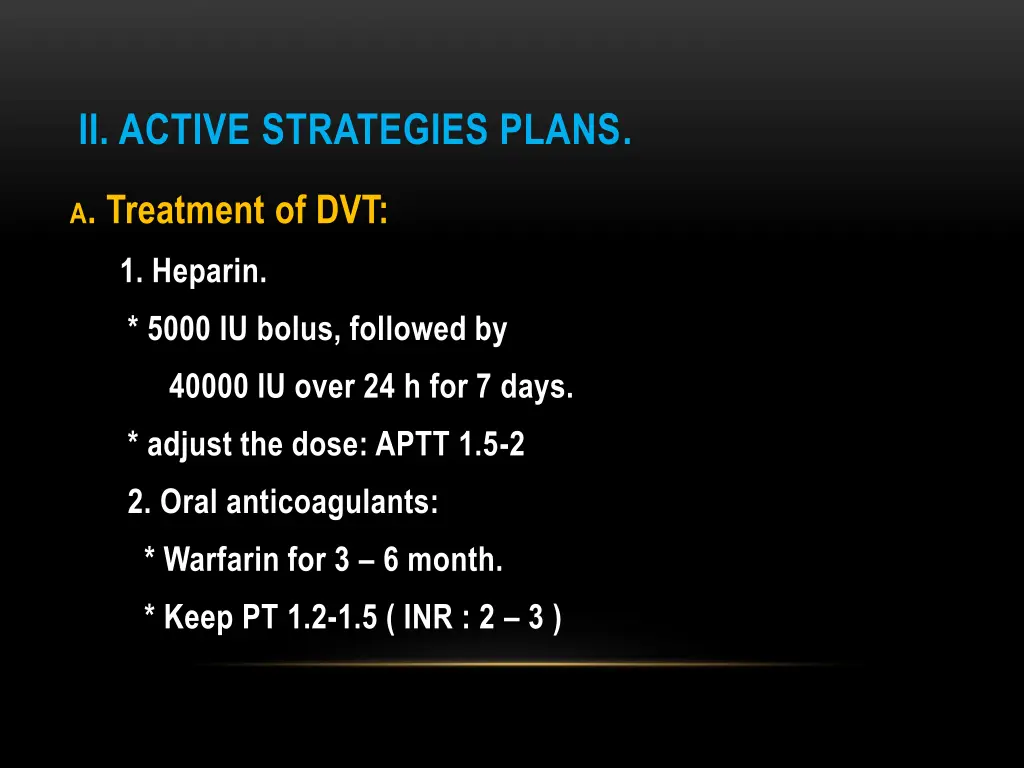 II. ACTIVE STRATEGIES PLANS.

A. Treatment of DVT:

1. Heparin.

* 5000 IU bolus, followed by

40000 IU over 24 h for 7 days.

* adjust the dose: APTT 1.5-2

2. Oral anticoagulants:

* Warfarin for 3 – 6 month.

* Keep PT 1.2-1.5 ( INR : 2 – 3 )